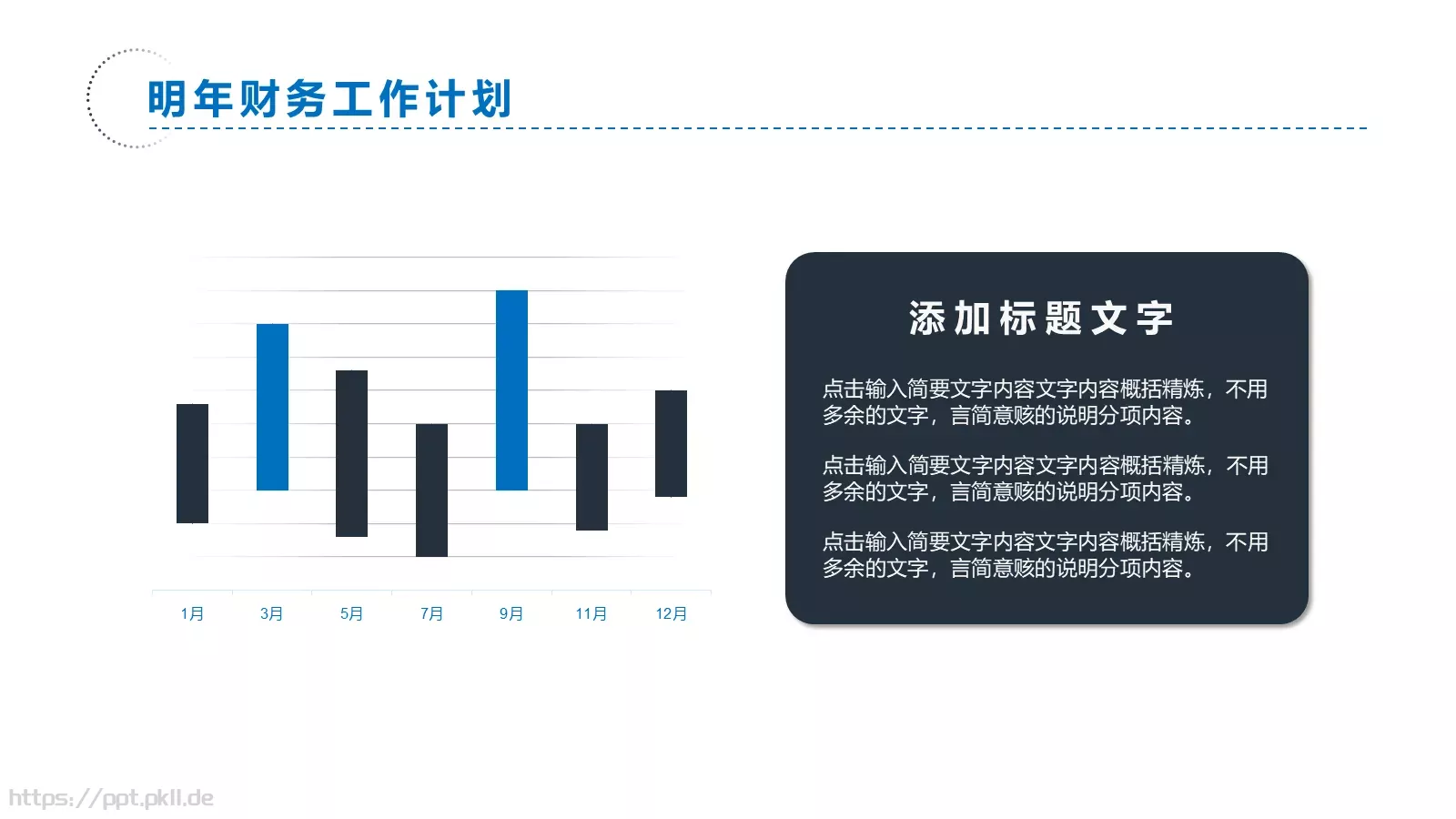 明年财务工作计划

1月 3月 5月 7月 9月 11月 12月

添加标题文字

点击输入简要文字内容文字内容概括精炼，不用多余的文字，言简意赅的说明分项内容。

点击输入简要文字内容文字内容概括精炼，不用多余的文字，言简意赅的说明分项内容。

点击输入简要文字内容文字内容概括精炼，不用多余的文字，言简意赅的说明分项内容。

https://ppt.pkll.de